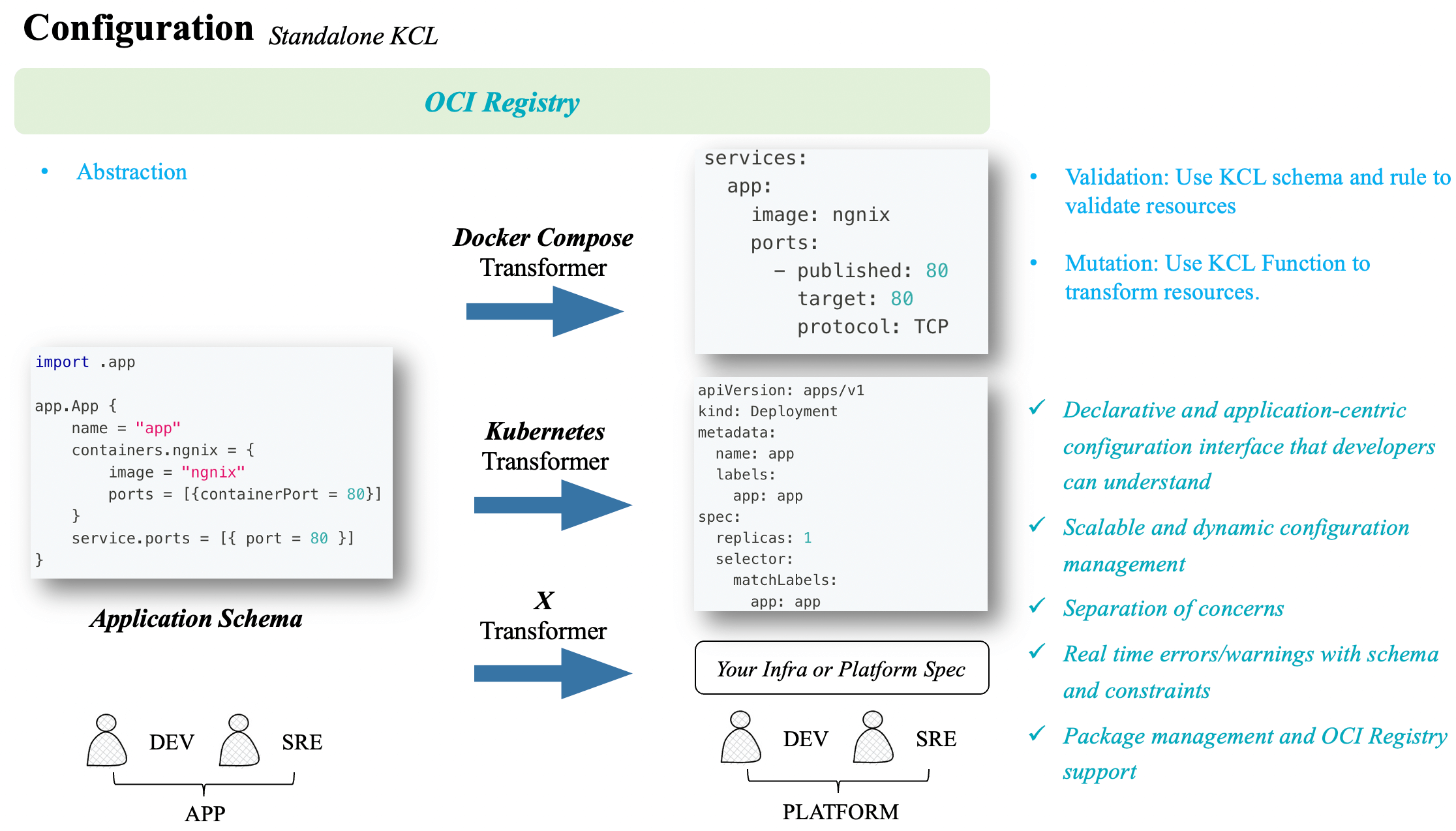 Configuration Standalone KCL

OCI Registry

• Abstraction

import .app

app.App {
    name = "app"
    containers.ngnix = {
        image = "ngnix"
        ports = [{containerPort = 80}]
    }
    service.ports = [{ port = 80 }]
}

Application Schema

DEV SRE

APP

Docker Compose Transformer

Kubernetes Transformer

X Transformer

services:
  app:
    image: ngnix
    ports:
      - published: 80
        target: 80
        protocol: TCP

apiVersion: apps/v1
kind: Deployment
metadata:
  name: app
  labels:
    app: app
spec:
  replicas: 1
  selector:
    matchLabels:
      app: app

Your Infra or Platform Spec

DEV SRE

PLATFORM

• Validation: Use KCL schema and rule to validate resources

• Mutation: Use KCL Function to transform resources.

✓ Declarative and application-centric configuration interface that developers can understand

✓ Scalable and dynamic configuration management

✓ Separation of concerns

✓ Real time errors/warnings with schema and constraints

✓ Package management and OCI Registry support